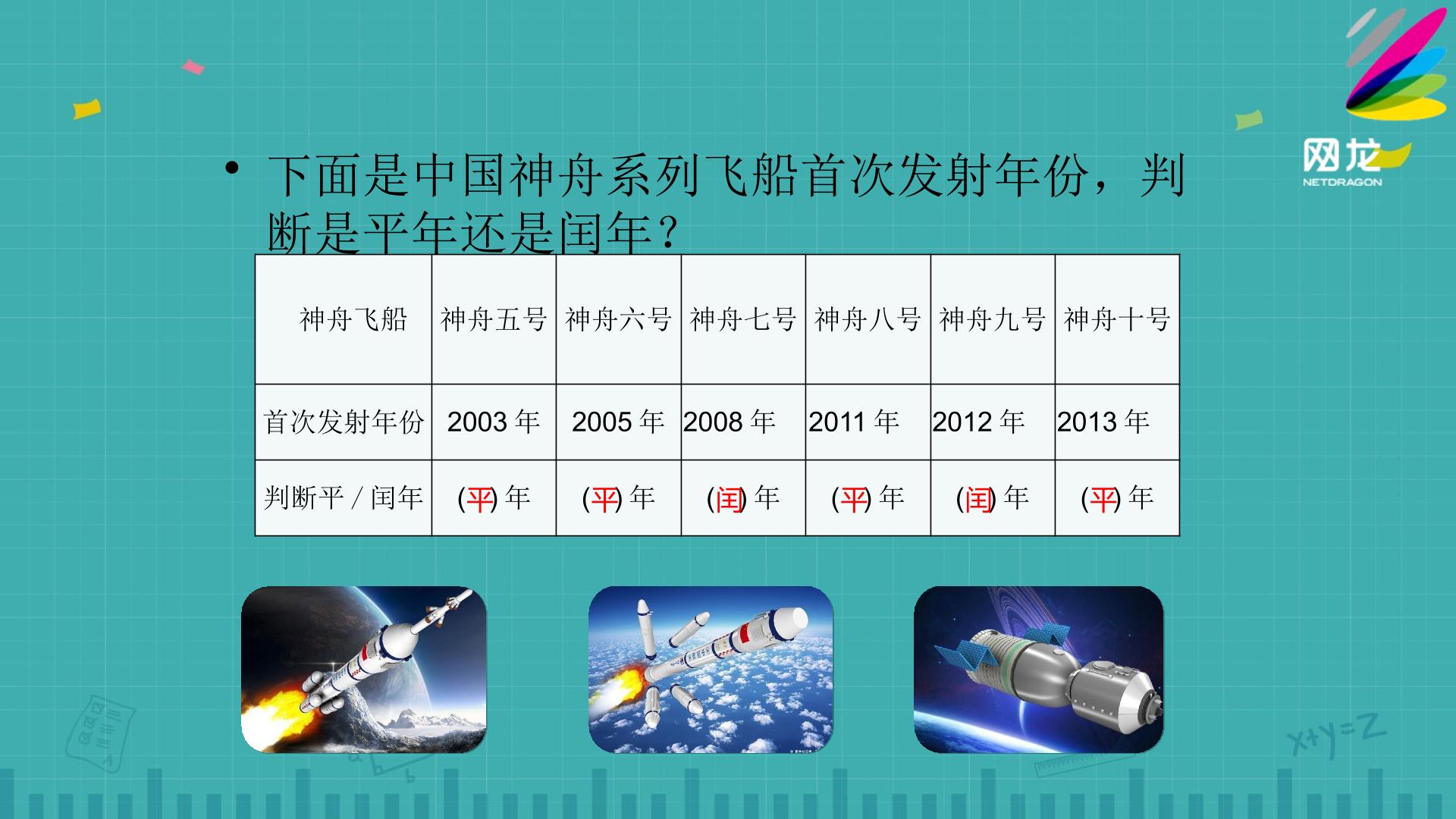 网龙
NETDRAGON

• 下面是中国神舟系列飞船首次发射年份，判断是平年还是闰年？

| 神舟飞船 | 神舟五号 | 神舟六号 | 神舟七号 | 神舟八号 | 神舟九号 | 神舟十号 |
|---|---|---|---|---|---|---|
| 首次发射年份 | 2003 年 | 2005 年 | 2008 年 | 2011 年 | 2012 年 | 2013 年 |
| 判断平 / 闰年 | (平) 年 | (平) 年 | (闰) 年 | (平) 年 | (闰) 年 | (平) 年 |

x+y=z